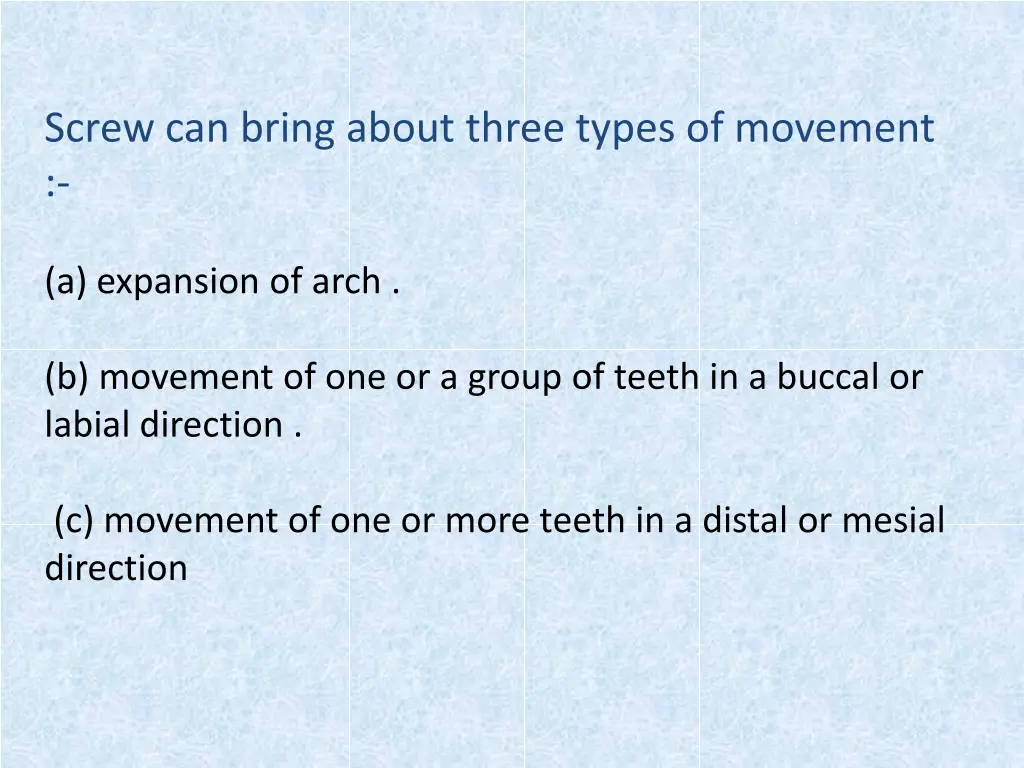 Screw can bring about three types of movement :-

(a) expansion of arch .

(b) movement of one or a group of teeth in a buccal or labial direction .

(c) movement of one or more teeth in a distal or mesial direction